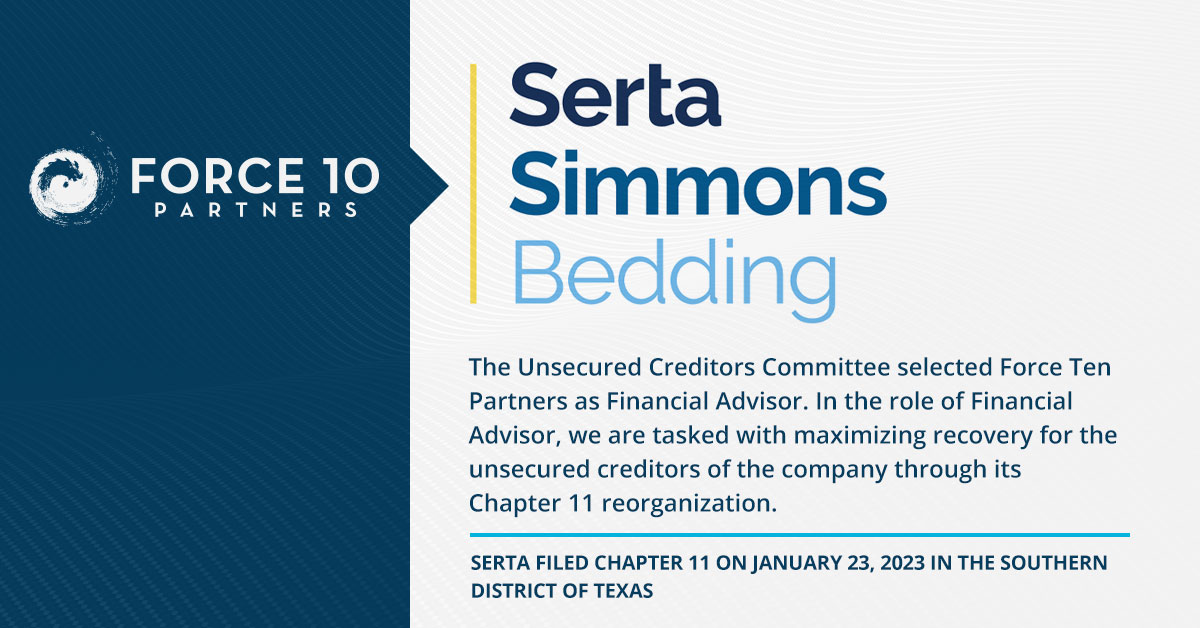 FORCE 10
PARTNERS

Serta
Simmons
Bedding

The Unsecured Creditors Committee selected Force Ten Partners as Financial Advisor. In the role of Financial Advisor, we are tasked with maximizing recovery for the unsecured creditors of the company through its Chapter 11 reorganization.

SERTA FILED CHAPTER 11 ON JANUARY 23, 2023 IN THE SOUTHERN DISTRICT OF TEXAS